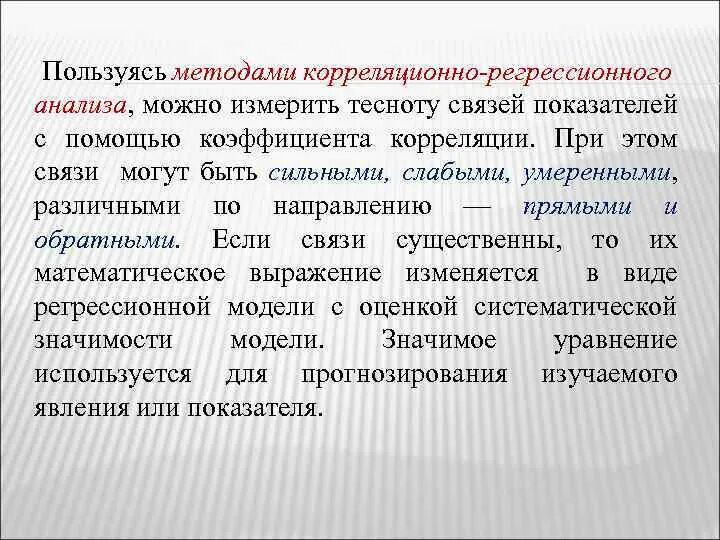 Пользуясь методами корреляционно-регрессионного анализа, можно измерить тесноту связей показателей с помощью коэффициента корреляции. При этом связи могут быть сильными, слабыми, умеренными, различными по направлению — прямыми и обратными. Если связи существенны, то их математическое выражение изменяется в виде регрессионной модели с оценкой систематической значимости модели. Значимое уравнение используется для прогнозирования изучаемого явления или показателя.